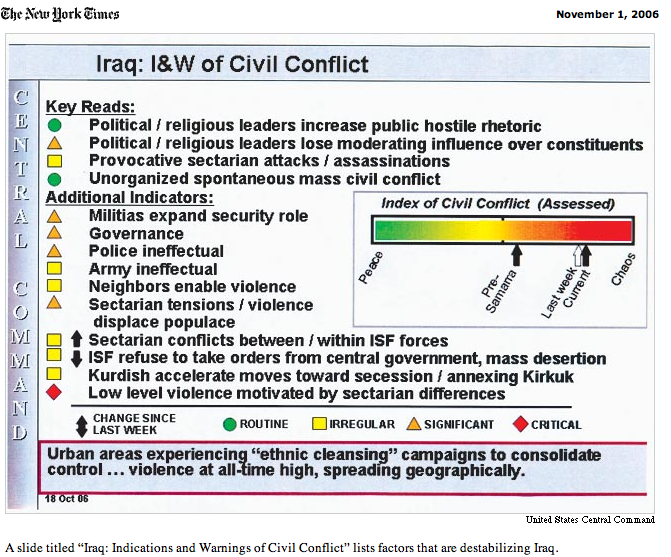 The New York Times

November 1, 2006

Iraq: I&W of Civil Conflict

CENTRAL COMMAND

Key Reads:
Political / religious leaders increase public hostile rhetoric
Political / religious leaders lose moderating influence over constituents
Provocative sectarian attacks / assassinations
Unorganized spontaneous mass civil conflict

Additional Indicators:
Militias expand security role
Governance
Police ineffectual
Army ineffectual
Neighbors enable violence
Sectarian tensions / violence displace populace
Sectarian conflicts between / within ISF forces
ISF refuse to take orders from central government, mass desertion
Kurdish accelerate moves toward secession / annexing Kirkuk
Low level violence motivated by sectarian differences

Index of Civil Conflict (Assessed)
Peace
Pre-Samarra
Last week
Current
Chaos

CHANGE SINCE LAST WEEK
ROUTINE
IRREGULAR
SIGNIFICANT
CRITICAL

Urban areas experiencing "ethnic cleansing" campaigns to consolidate control … violence at all-time high, spreading geographically.

18 Oct 06

United States Central Command

A slide titled "Iraq: Indications and Warnings of Civil Conflict" lists factors that are destabilizing Iraq.